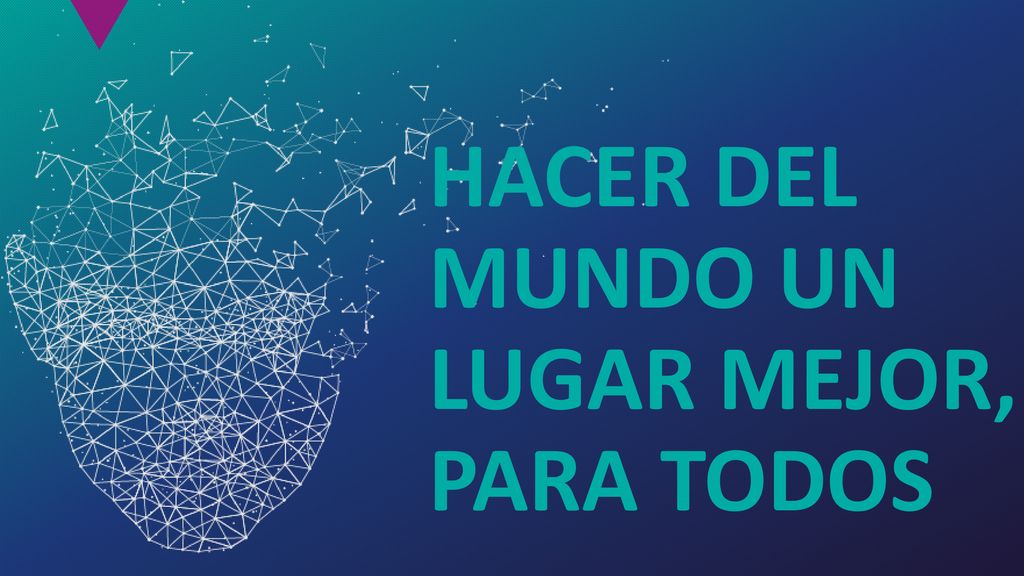 HACER DEL MUNDO UN LUGAR MEJOR, PARA TODOS